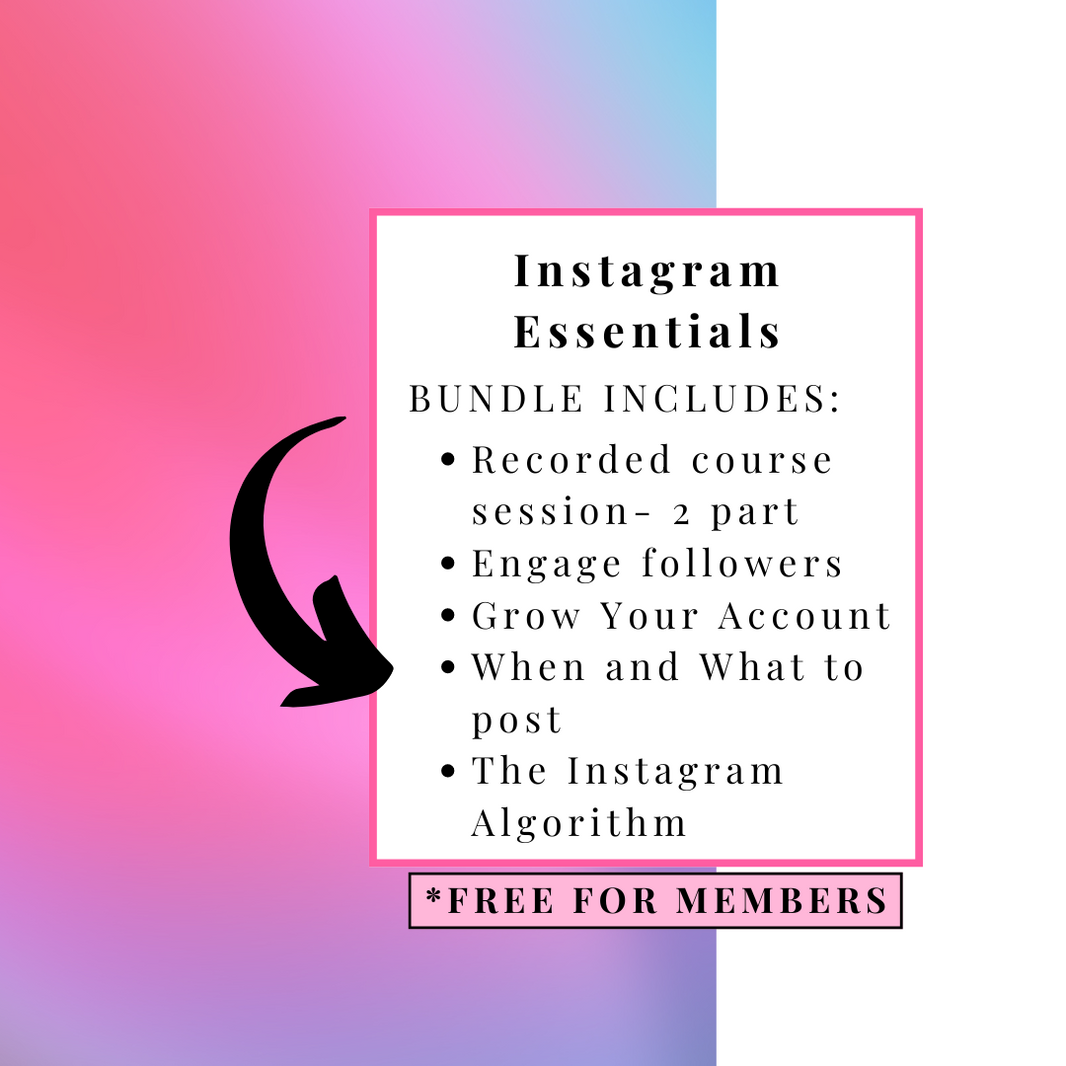 Instagram Essentials

BUNDLE INCLUDES:

- Recorded course session- 2 part
- Engage followers
- Grow Your Account
- When and What to post
- The Instagram Algorithm

*FREE FOR MEMBERS